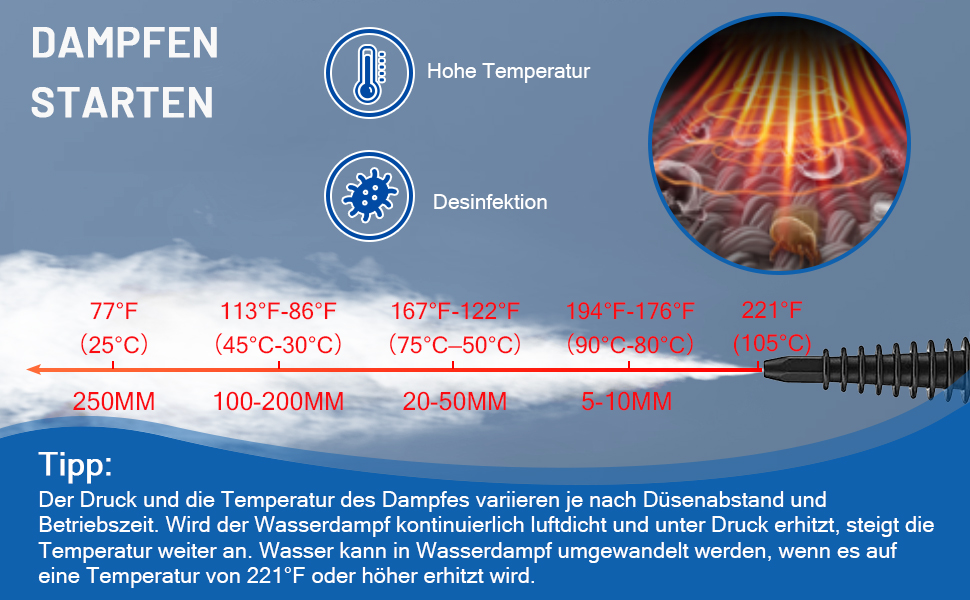 DAMPFEN STARTEN

Hohe Temperatur

Desinfektion

77°F (25°C)

113°F-86°F (45°C-30°C)

167°F-122°F (75°C–50°C)

194°F-176°F (90°C-80°C)

221°F (105°C)

250MM

100-200MM

20-50MM

5-10MM

Tipp:

Der Druck und die Temperatur des Dampfes variieren je nach Düsenabstand und Betriebszeit. Wird der Wasserdampf kontinuierlich luftdicht und unter Druck erhitzt, steigt die Temperatur weiter an. Wasser kann in Wasserdampf umgewandelt werden, wenn es auf eine Temperatur von 221°F oder höher erhitzt wird.